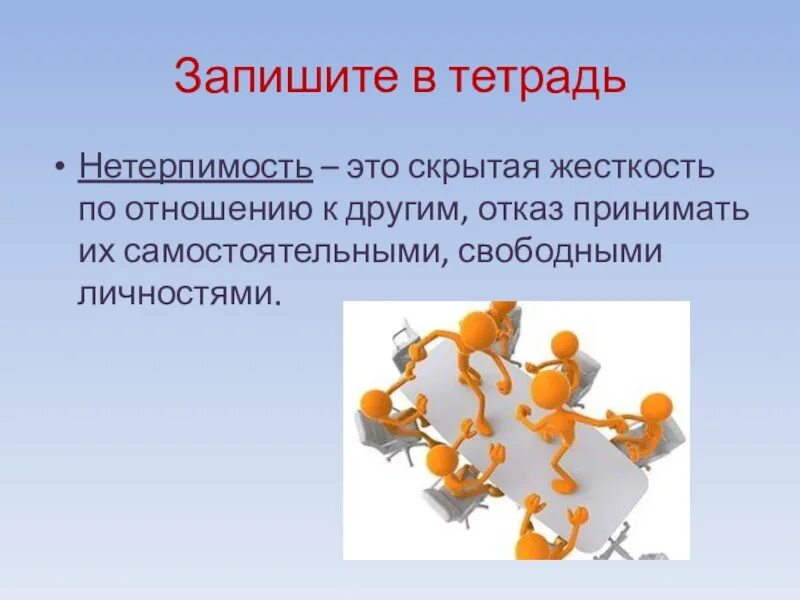 Запишите в тетрадь

• Нетерпимость – это скрытая жесткость по отношению к другим, отказ принимать их самостоятельными, свободными личностями.